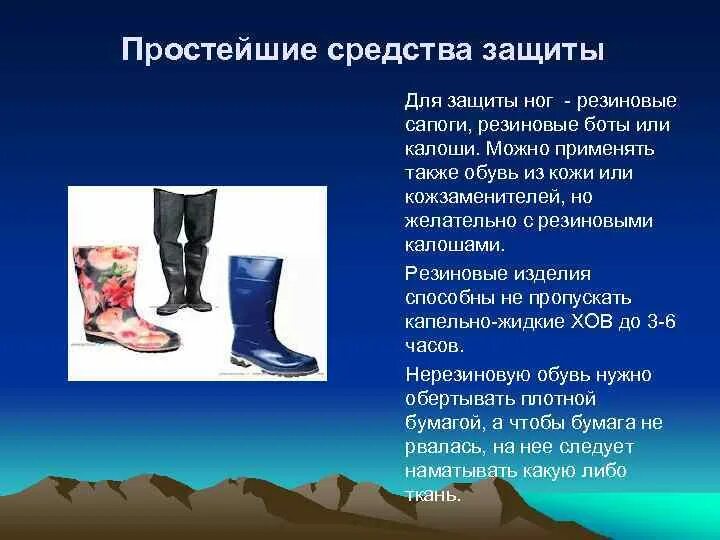 Простейшие средства защиты

Для защиты ног  - резиновые сапоги, резиновые боты или калоши. Можно применять также обувь из кожи или кожзаменителей, но желательно с резиновыми калошами.

Резиновые изделия способны не пропускать капельно-жидкие ХОВ до 3-6 часов.

Нерезиновую обувь нужно обертывать плотной бумагой, а чтобы бумага не рвалась, на нее следует наматывать какую либо ткань.